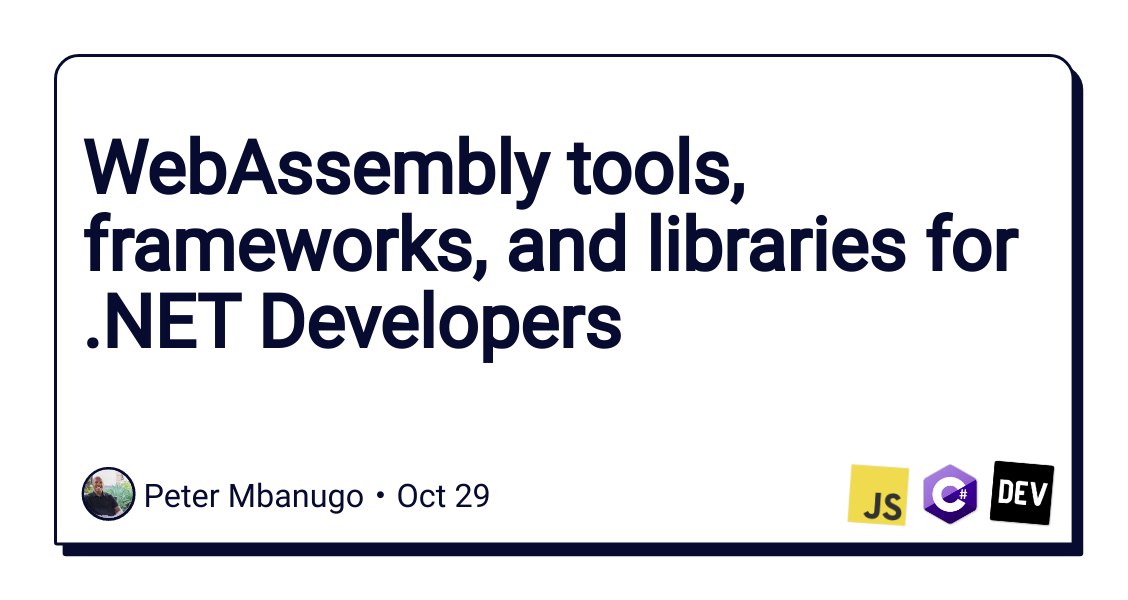 WebAssembly tools, frameworks, and libraries for .NET Developers

Peter Mbanugo • Oct 29

JS C# DEV